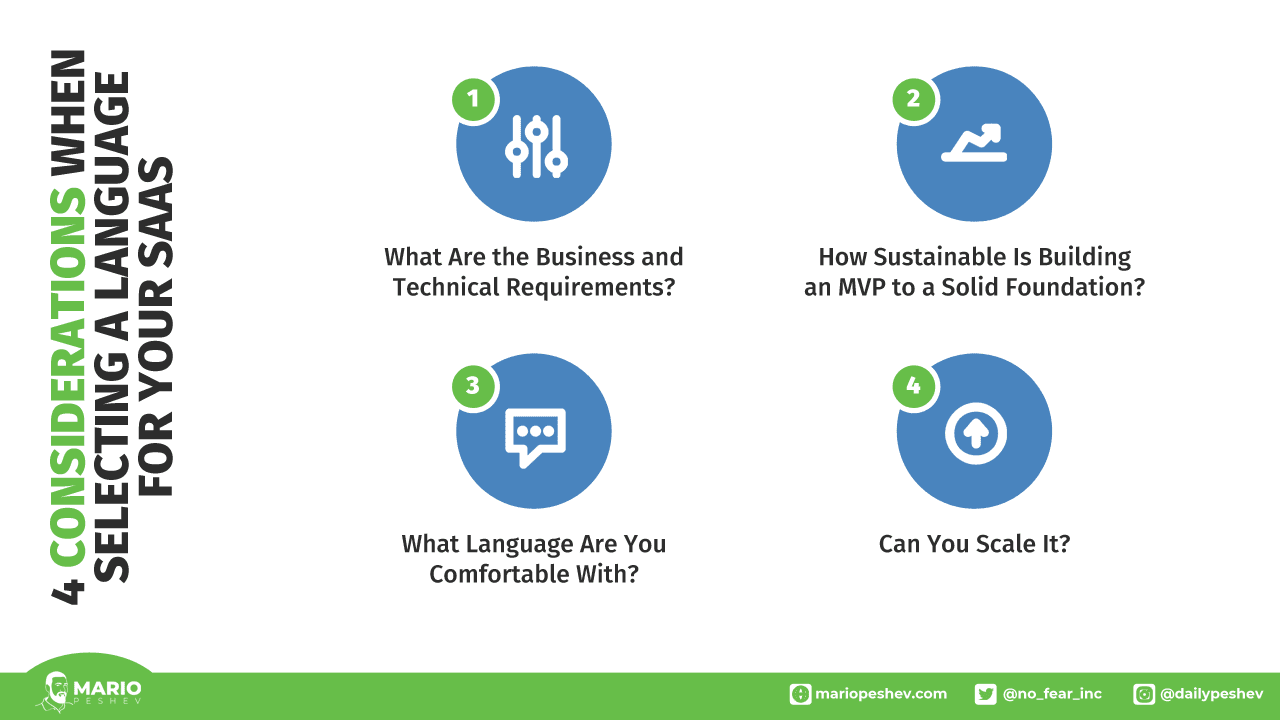 4 CONSIDERATIONS WHEN SELECTING A LANGUAGE FOR YOUR SAAS

1
What Are the Business and Technical Requirements?

2
How Sustainable Is Building an MVP to a Solid Foundation?

3
What Language Are You Comfortable With?

4
Can You Scale It?

MARIO PESHEV

mariopeshev.com
@no_fear_inc
@dailypeshev